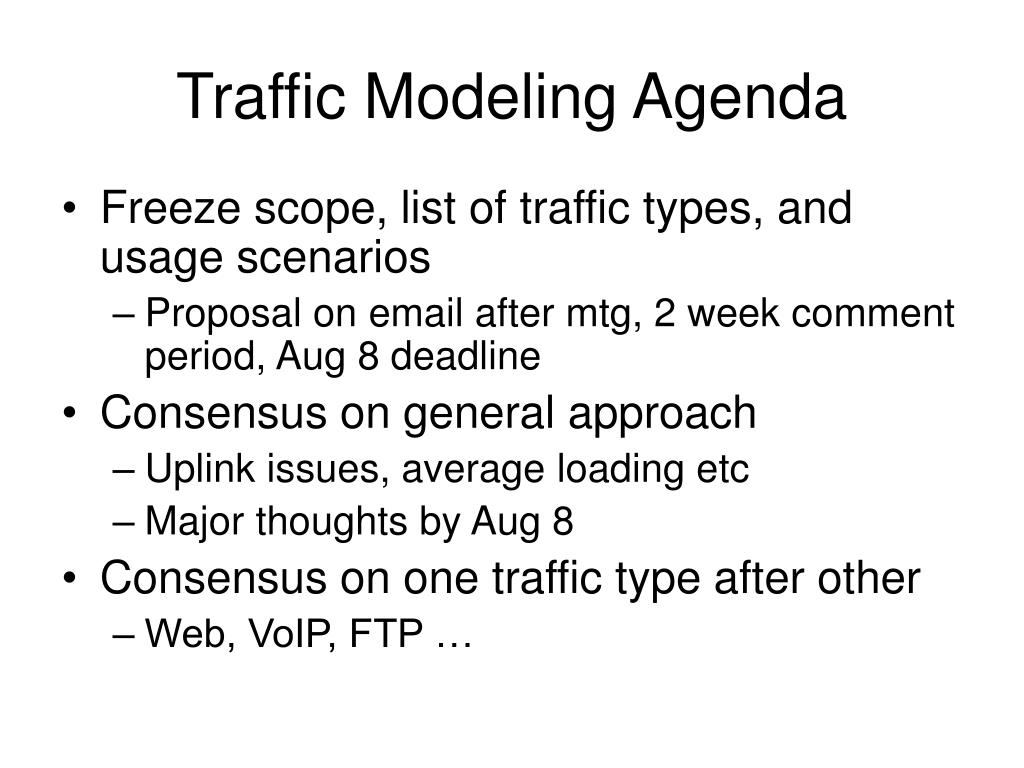 Traffic Modeling Agenda

• Freeze scope, list of traffic types, and usage scenarios
  – Proposal on email after mtg, 2 week comment period, Aug 8 deadline
• Consensus on general approach
  – Uplink issues, average loading etc
  – Major thoughts by Aug 8
• Consensus on one traffic type after other
  – Web, VoIP, FTP …